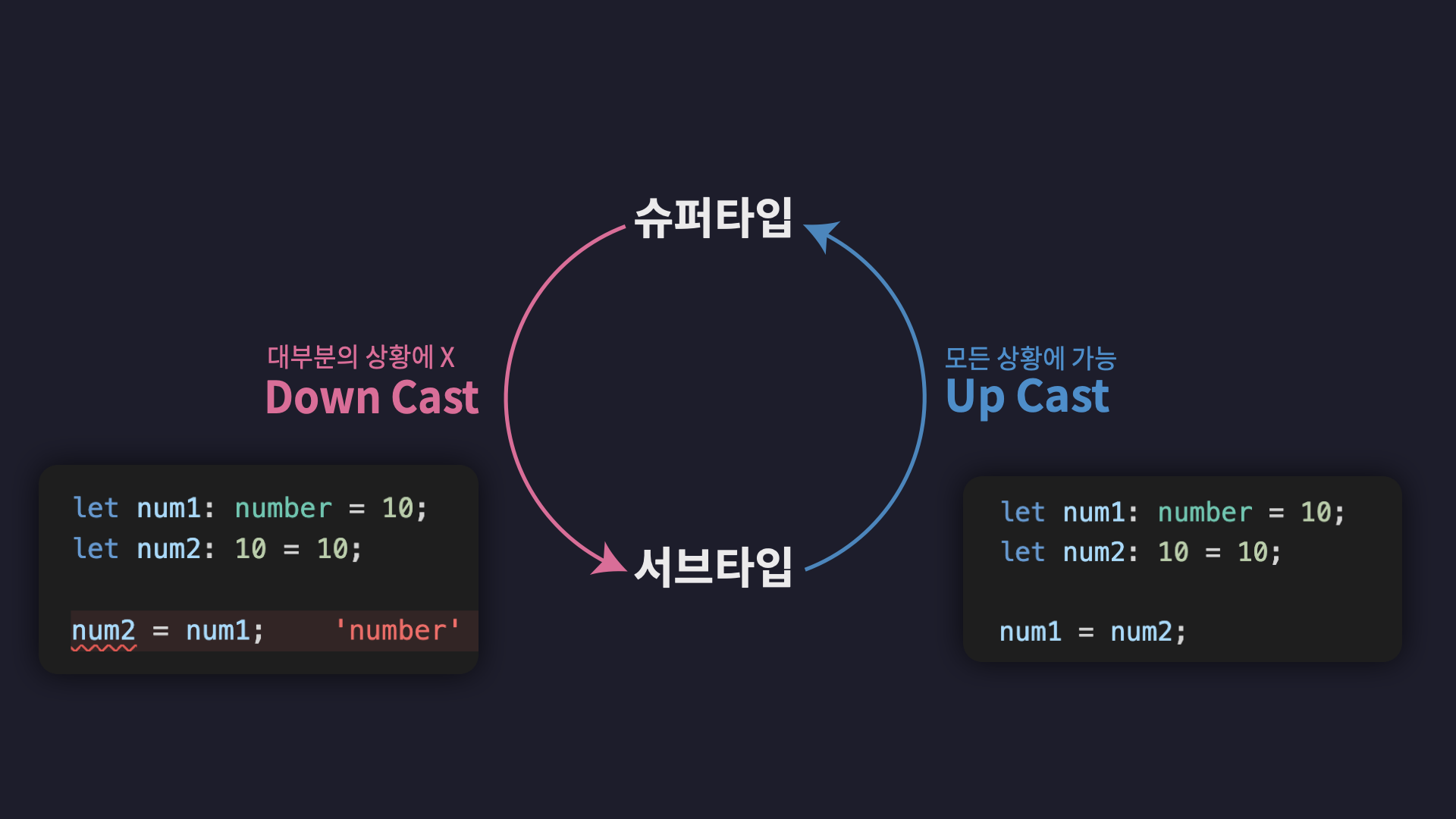 슈퍼타입

대부분의 상황에 X
Down Cast

모든 상황에 가능
Up Cast

서브타입

let num1: number = 10;
let num2: 10 = 10;

num2 = num1; 'number'

let num1: number = 10;
let num2: 10 = 10;

num1 = num2;